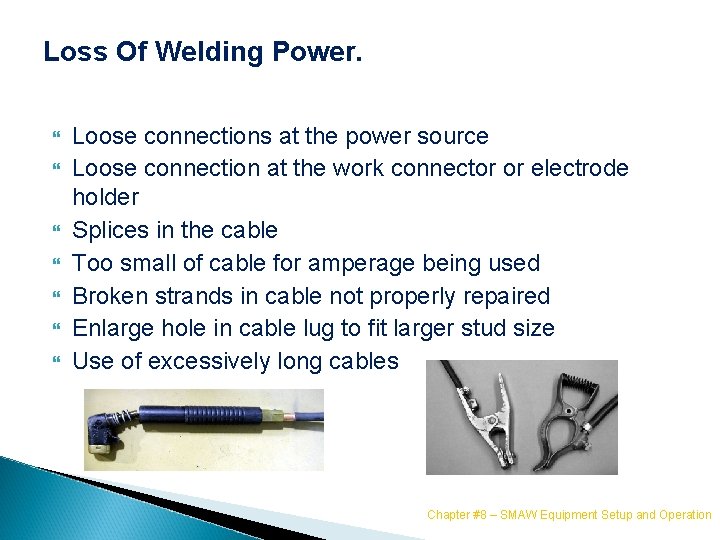 Loss Of Welding Power.

- Loose connections at the power source
- Loose connection at the work connector or electrode holder
- Splices in the cable
- Too small of cable for amperage being used
- Broken strands in cable not properly repaired
- Enlarge hole in cable lug to fit larger stud size
- Use of excessively long cables

Chapter #8 – SMAW Equipment Setup and Operation